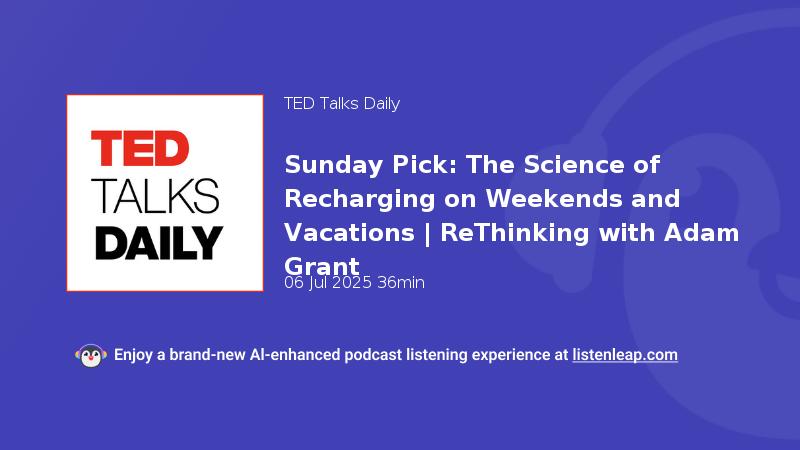 TED TALKS DAILY

TED Talks Daily

Sunday Pick: The Science of Recharging on Weekends and Vacations | ReThinking with Adam Grant

06 Jul 2025 36min

Enjoy a brand-new AI-enhanced podcast listening experience at listenleap.com